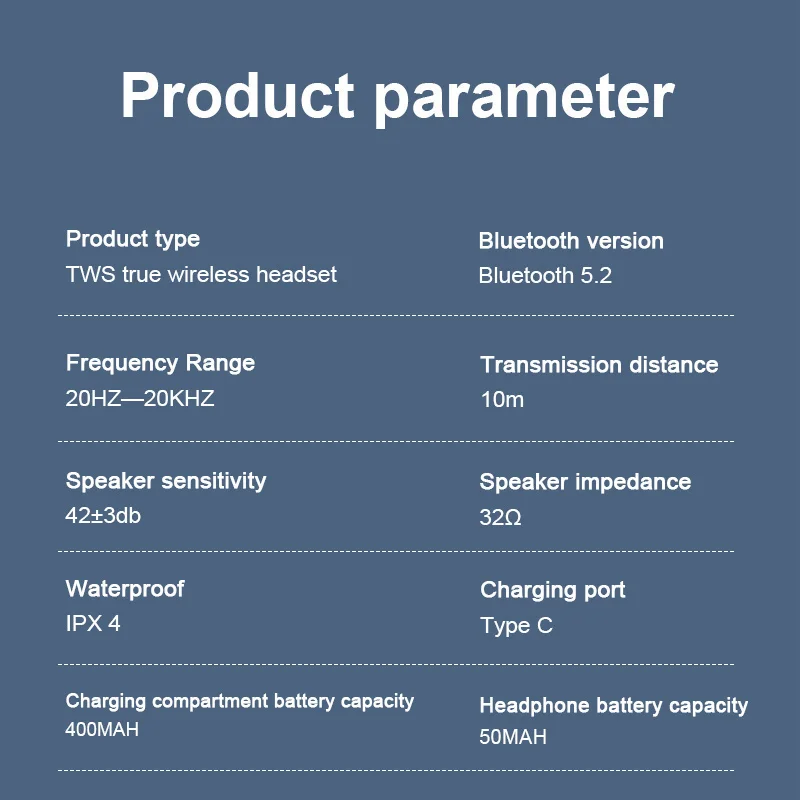 Product parameter

Product type
TWS true wireless headset

Bluetooth version
Bluetooth 5.2

Frequency Range
20HZ—20KHZ

Transmission distance
10m

Speaker sensitivity
42±3db

Speaker impedance
32Ω

Waterproof
IPX 4

Charging port
Type C

Charging compartment battery capacity
400MAH

Headphone battery capacity
50MAH